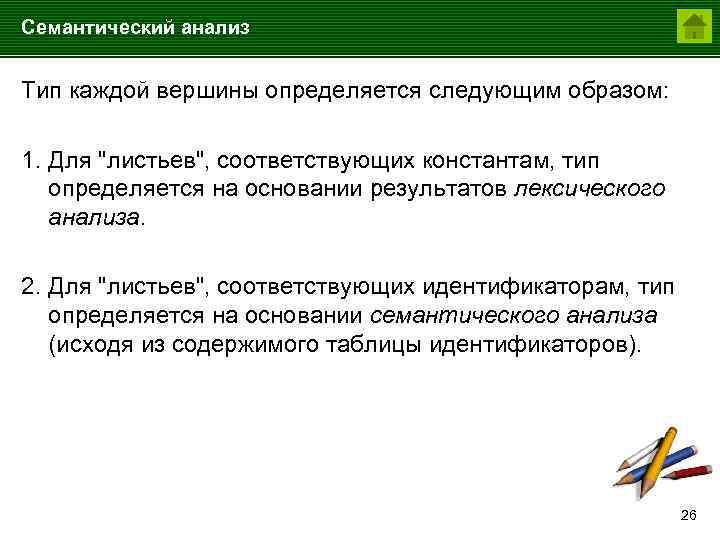 Семантический анализ

Тип каждой вершины определяется следующим образом:

1. Для "листьев", соответствующих константам, тип определяется на основании результатов лексического анализа.

2. Для "листьев", соответствующих идентификаторам, тип определяется на основании семантического анализа (исходя из содержимого таблицы идентификаторов).

26